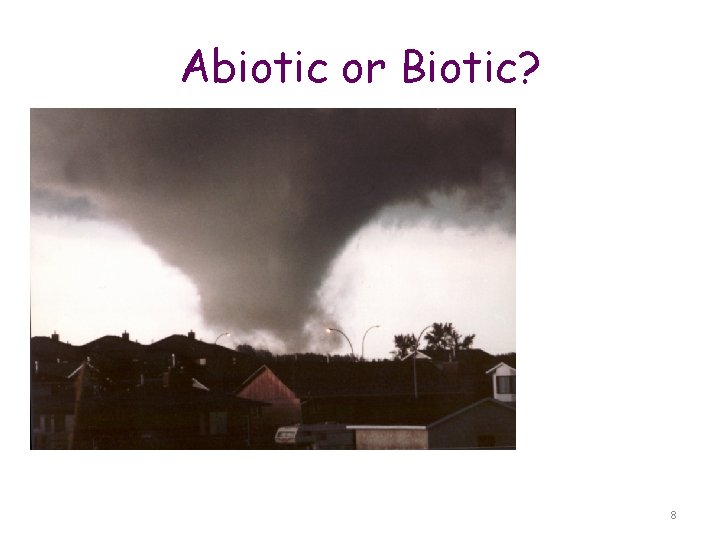 Abiotic or Biotic?

8